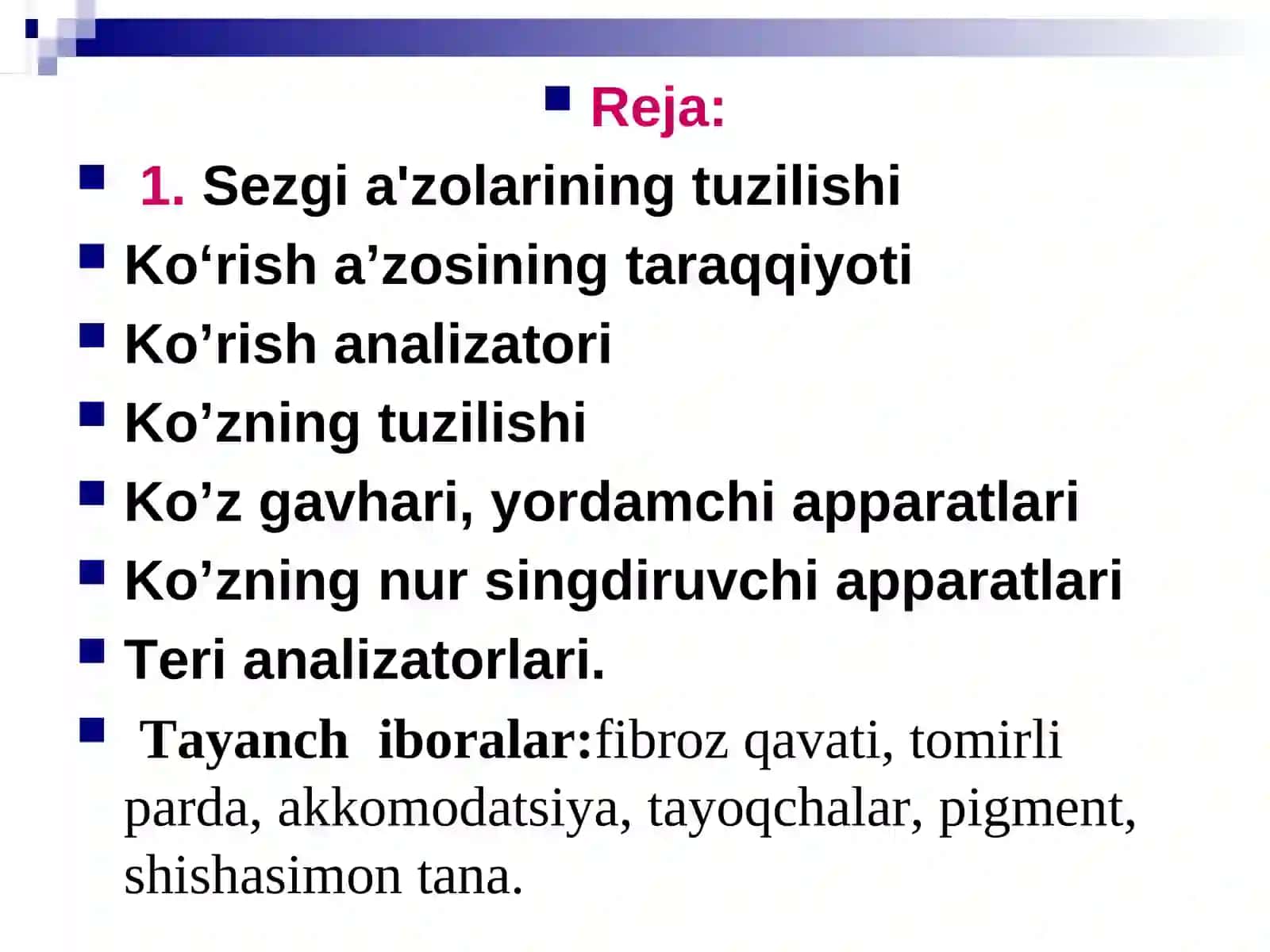 Reja:

1. Sezgi a'zolarining tuzilishi

Ko‘rish a’zosining taraqqiyoti

Ko’rish analizatori

Ko’zning tuzilishi

Ko’z gavhari, yordamchi apparatlari

Ko’zning nur singdiruvchi apparatlari

Teri analizatorlari.

Tayanch iboralar:fibroz qavati, tomirli parda, akkomodatsiya, tayoqchalar, pigment, shishasimon tana.